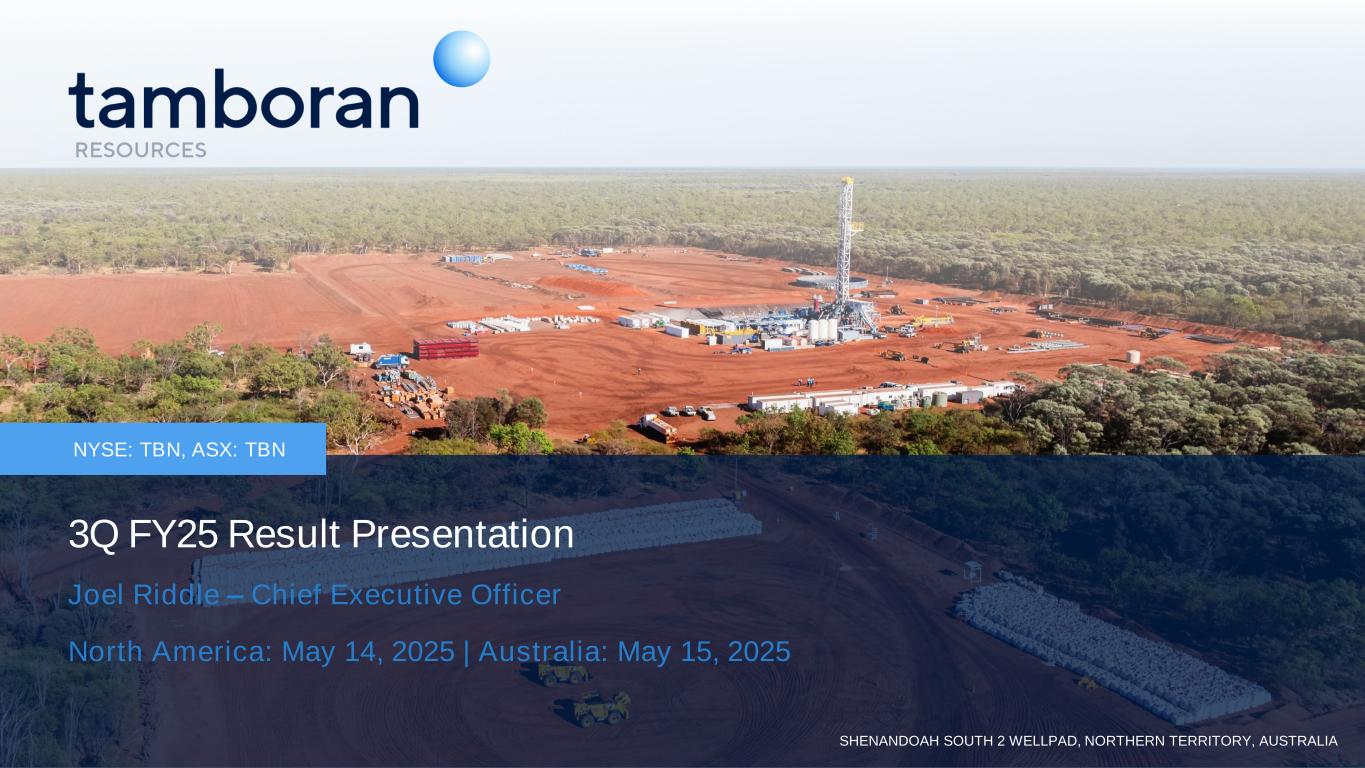 tamboran
RESOURCES

NYSE: TBN, ASX: TBN

3Q FY25 Result Presentation

Joel Riddle – Chief Executive Officer

North America: May 14, 2025 | Australia: May 15, 2025

SHENANDOAH SOUTH 2 WELLPAD, NORTHERN TERRITORY, AUSTRALIA